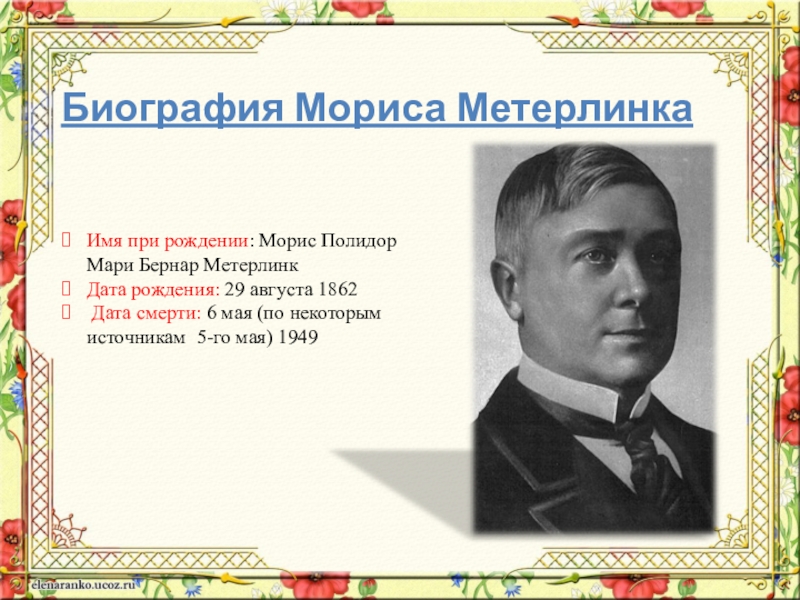 Биография Мориса Метерлинка

Имя при рождении: Морис Полидор Мари Бернар Метерлинк
Дата рождения: 29 августа 1862
Дата смерти: 6 мая (по некоторым источникам 5-го мая) 1949

elenaranko.ucoz.ru